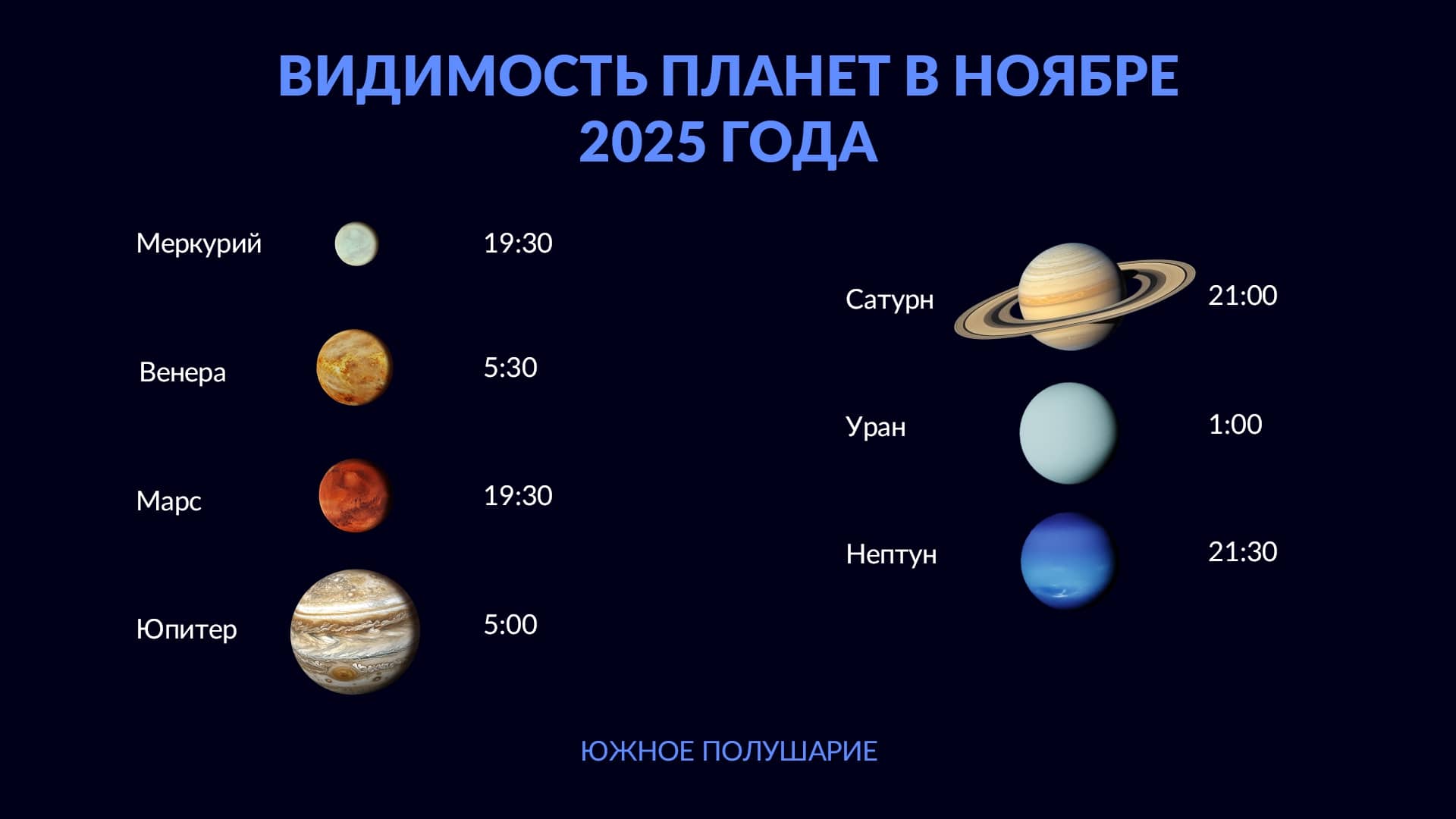 ВИДИМОСТЬ ПЛАНЕТ В НОЯБРЕ 2025 ГОДА

Меркурий 19:30

Венера 5:30

Марс 19:30

Юпитер 5:00

Сатурн 21:00

Уран 1:00

Нептун 21:30

ЮЖНОЕ ПОЛУШАРИЕ